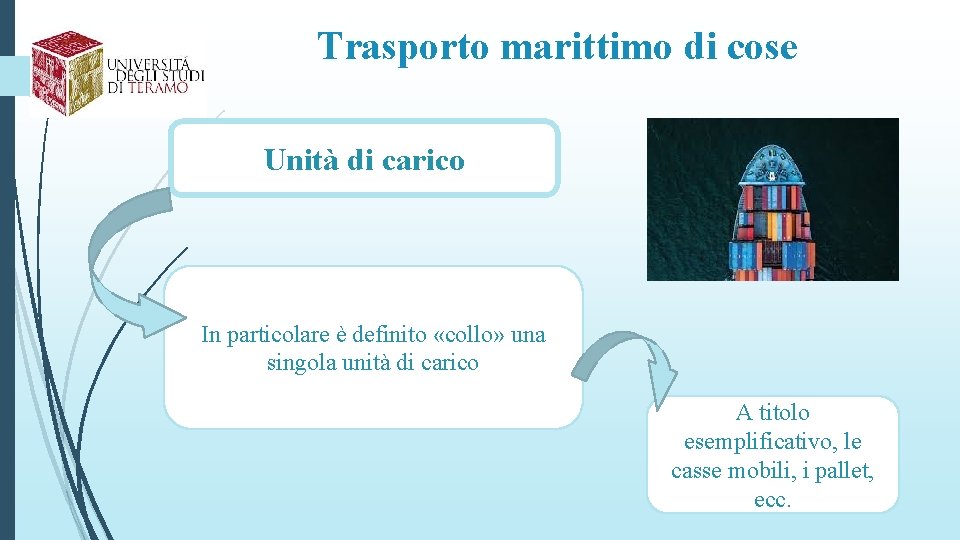 UNIVERSITÀ DEGLI STUDI DI TERAMO

Trasporto marittimo di cose

Unità di carico

In particolare è definito «collo» una singola unità di carico

A titolo esemplificativo, le casse mobili, i pallet, ecc.